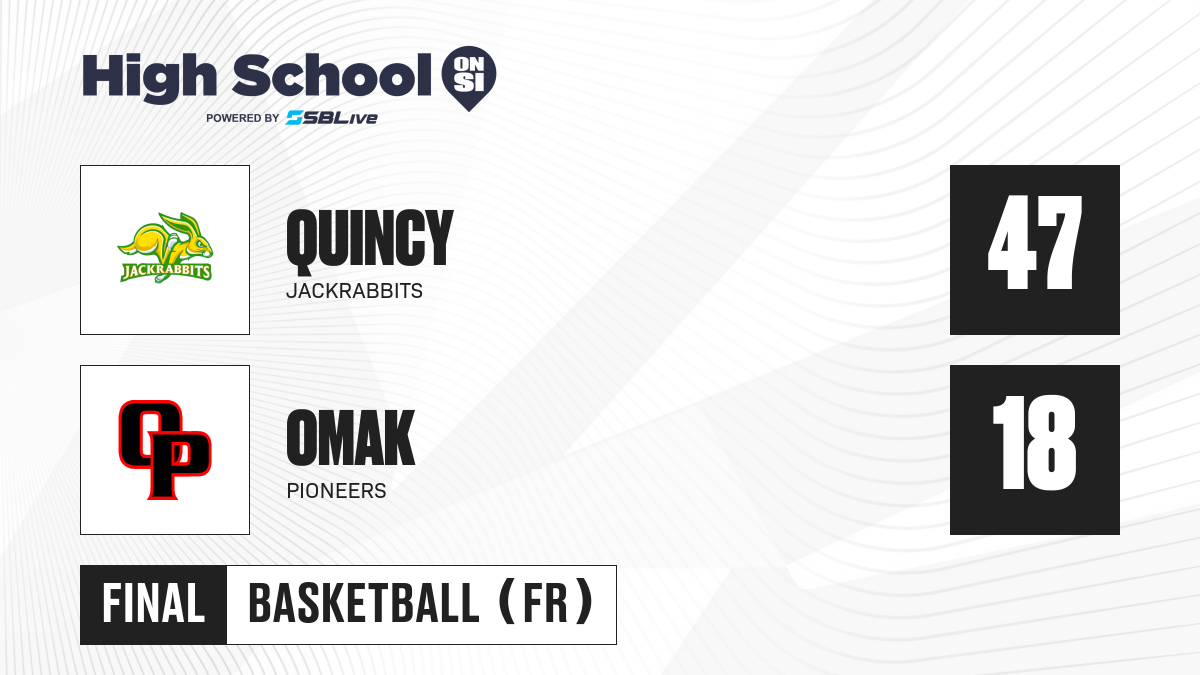 High School ON SI
POWERED BY SBLive

JACKRABBITS

QUINCY
JACKRABBITS

47

OP

OMAK
PIONEERS

18

FINAL BASKETBALL (FR)